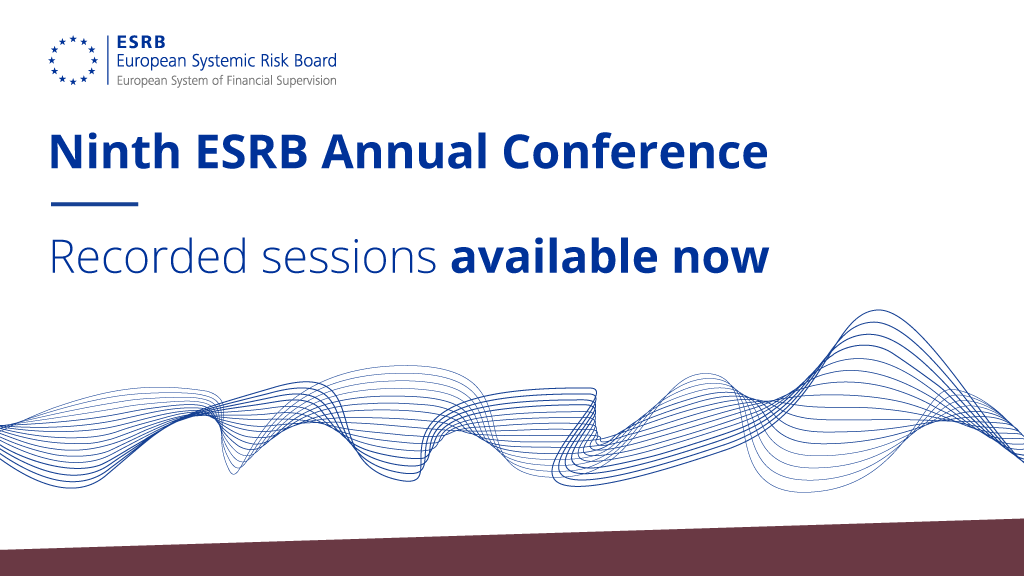 ESRB
European Systemic Risk Board
European System of Financial Supervision

Ninth ESRB Annual Conference

Recorded sessions available now